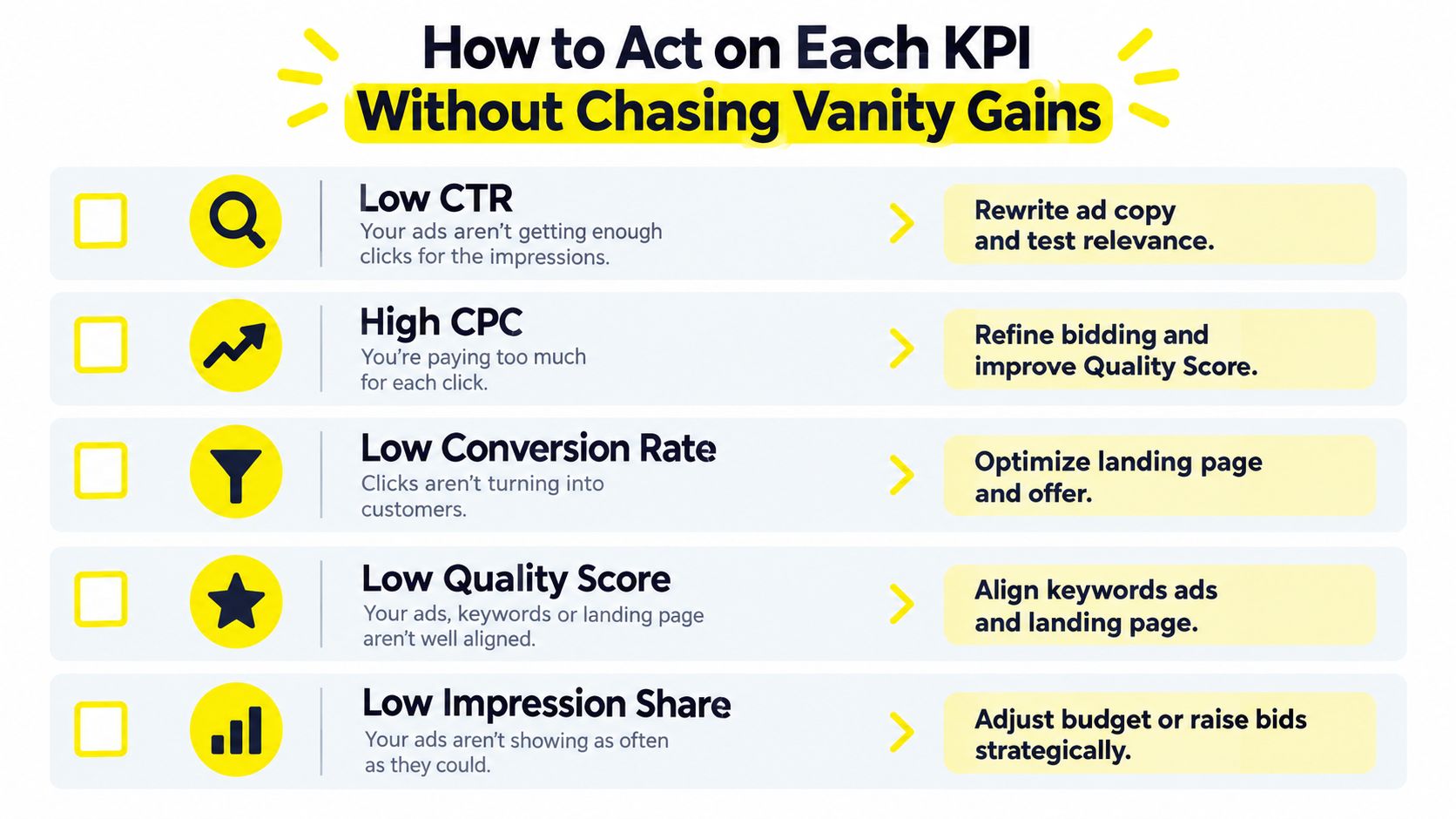 How to Act on Each KPI
Without Chasing Vanity Gains

Low CTR
Your ads aren't getting enough clicks for the impressions.

Rewrite ad copy and test relevance.

High CPC
You're paying too much for each click.

Refine bidding and improve Quality Score.

Low Conversion Rate
Clicks aren't turning into customers.

Optimize landing page and offer.

Low Quality Score
Your ads, keywords or landing page aren't well aligned.

Align keywords ads and landing page.

Low Impression Share
Your ads aren't showing as often as they could.

Adjust budget or raise bids strategically.